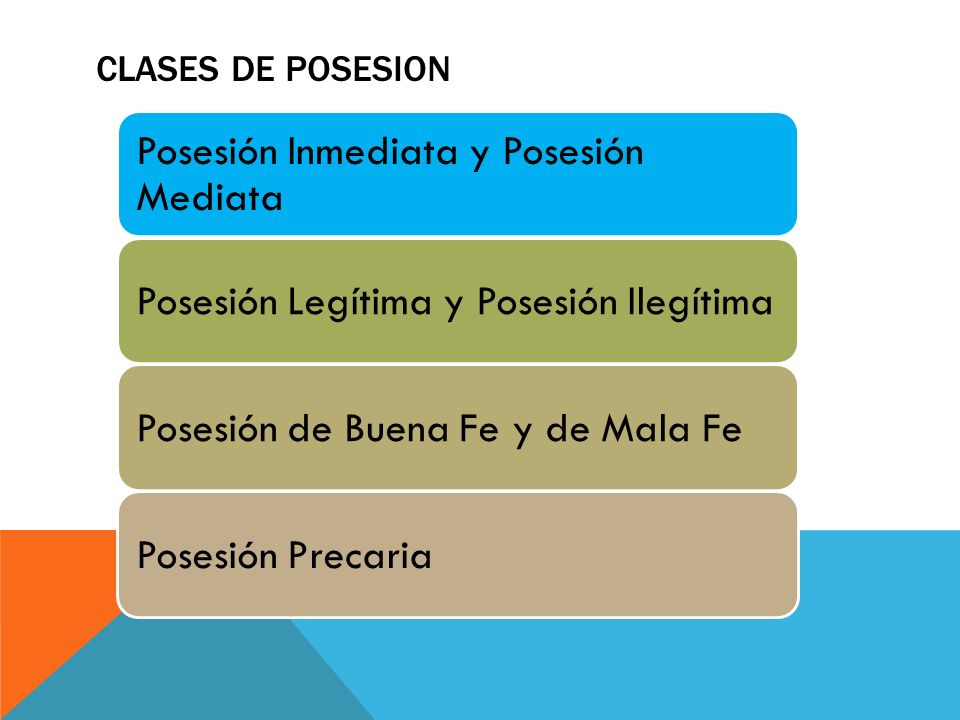 CLASES DE POSESION

Posesión Inmediata y Posesión Mediata

Posesión Legítima y Posesión Ilegítima

Posesión de Buena Fe y de Mala Fe

Posesión Precaria